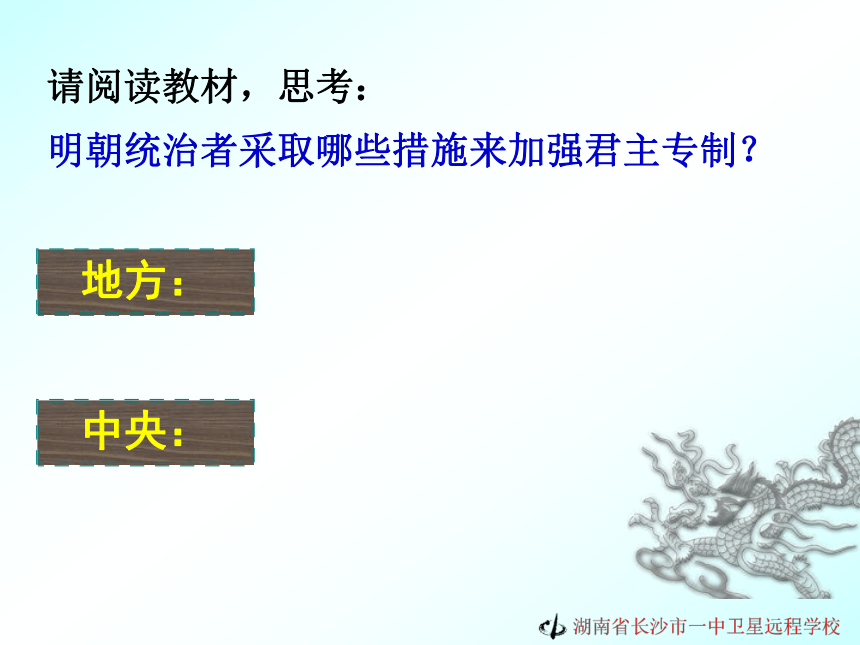 请阅读教材，思考：

明朝统治者采取哪些措施来加强君主专制？

地方：

中央：

湖南省长沙市一中卫星远程学校